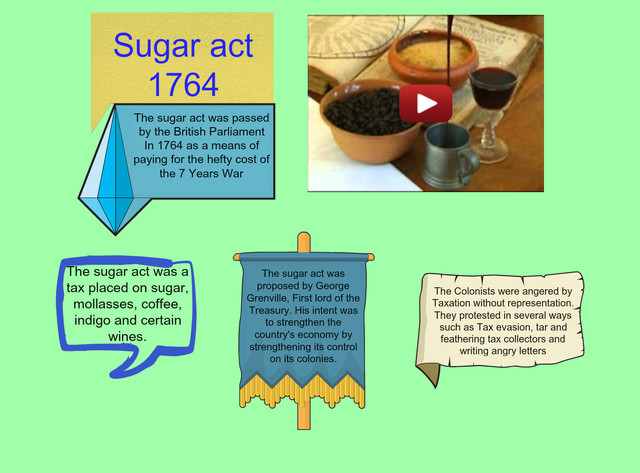 Sugar act 1764

The sugar act was passed by the British Parliament In 1764 as a means of paying for the hefty cost of the 7 Years War

The sugar act was a tax placed on sugar, mollasses, coffee, indigo and certain wines.

The sugar act was proposed by George Grenville, First lord of the Treasury. His intent was to strengthen the country's economy by strengthening its control on its colonies.

The Colonists were angered by Taxation without representation. They protested in several ways such as Tax evasion, tar and feathering tax collectors and writing angry letters